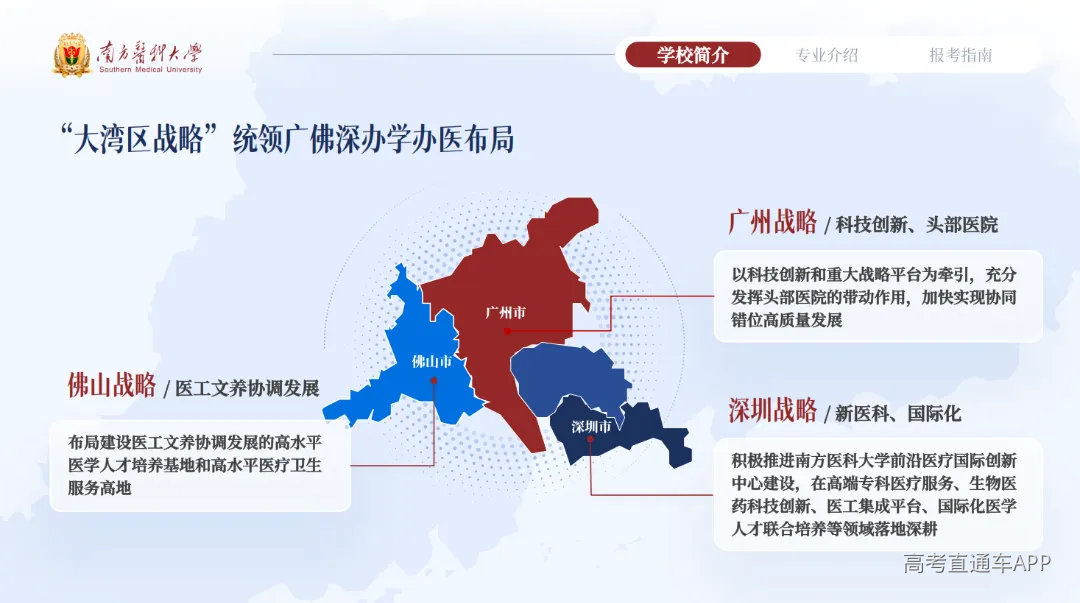 南方醫科大學
Southern Medical University

学校简介 专业介绍 报考指南

“大湾区战略”统领广佛深办学办医布局

广州战略 / 科技创新、头部医院

以科技创新和重大战略平台为牵引，充分发挥头部医院的带动作用，加快实现协同错位高质量发展

广州市

佛山市

深圳市

佛山战略 / 医工文养协调发展

布局建设医工文养协调发展的高水平医学人才培养基地和高水平医疗卫生服务高地

深圳战略 / 新医科、国际化

积极推进南方医科大学前沿医疗国际创新中心建设，在高端专科医疗服务、生物医药科技创新、医工集成平台、国际化医学人才联合培养等领域落地深耕

高考直通车APP